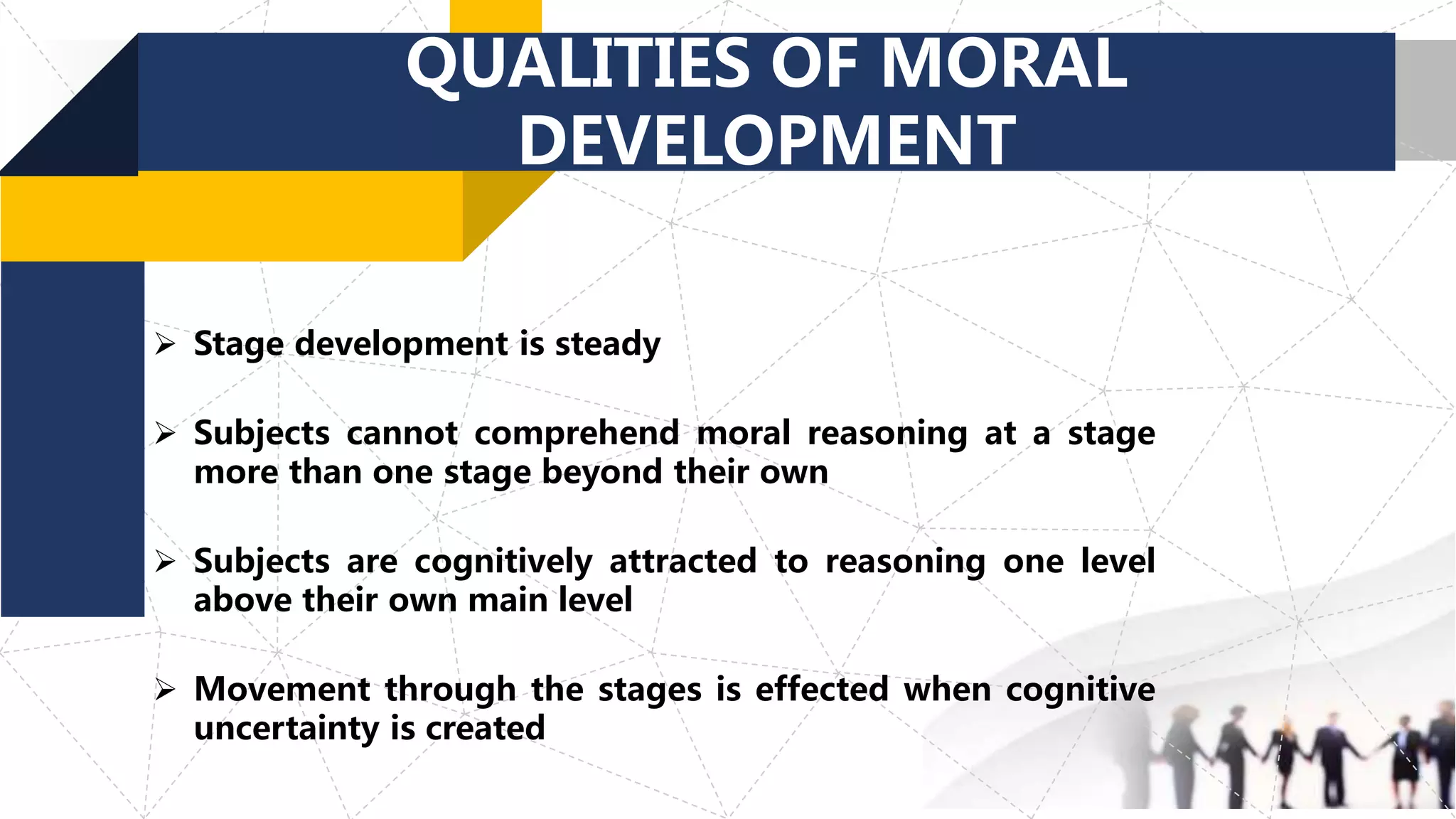 QUALITIES OF MORAL DEVELOPMENT

➢ Stage development is steady

➢ Subjects cannot comprehend moral reasoning at a stage more than one stage beyond their own

➢ Subjects are cognitively attracted to reasoning one level above their own main level

➢ Movement through the stages is effected when cognitive uncertainty is created